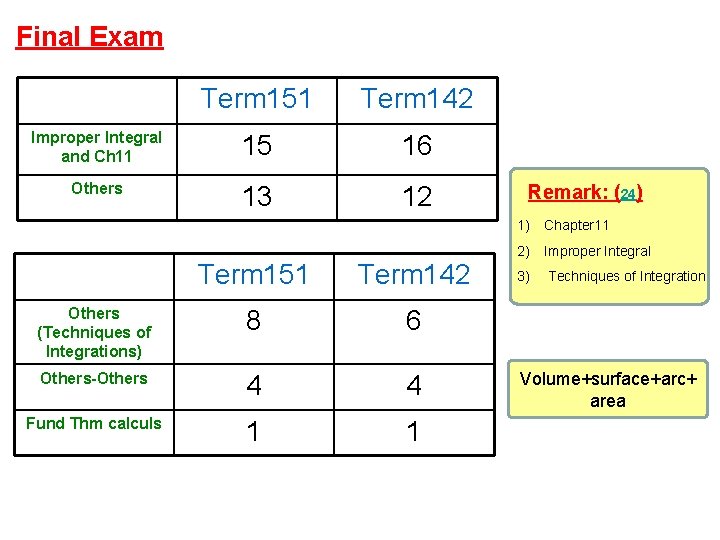 Final Exam

| | Term151 | Term142 |
|---|---|---|
| Improper Integral and Ch11 | 15 | 16 |
| Others | 13 | 12 |

| | Term151 | Term142 |
|---|---|---|
| Others (Techniques of Integrations) | 8 | 6 |
| Others-Others | 4 | 4 |
| Fund Thm calculs | 1 | 1 |

Remark: (24)

1) Chapter11
2) Improper Integral
3) Techniques of Integration

Volume+surface+arc+ area